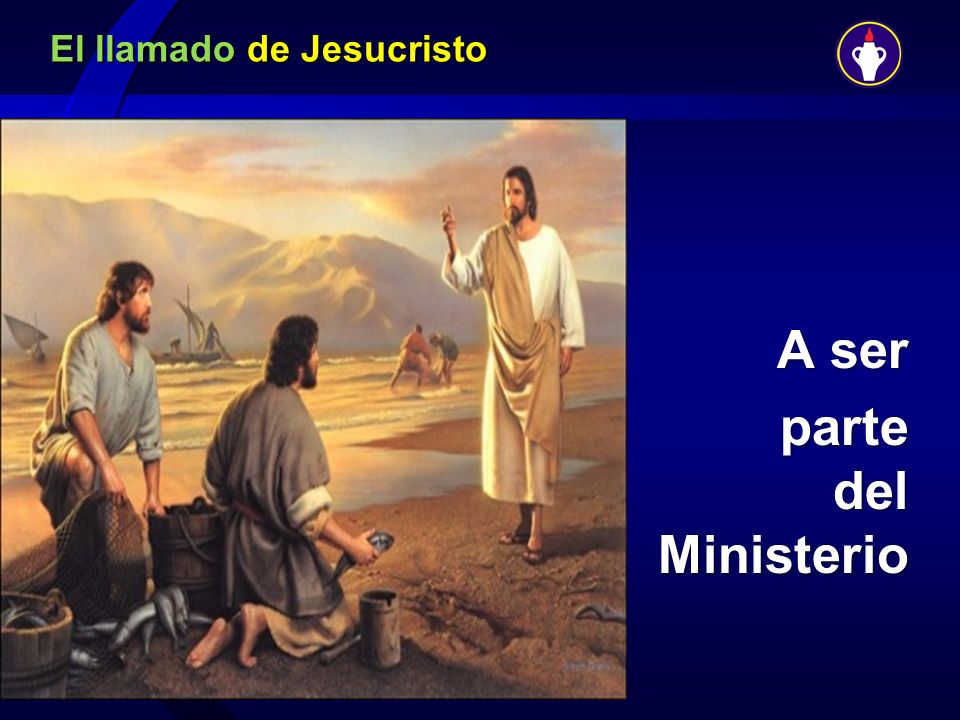 El llamado de Jesucristo

A ser parte del Ministerio